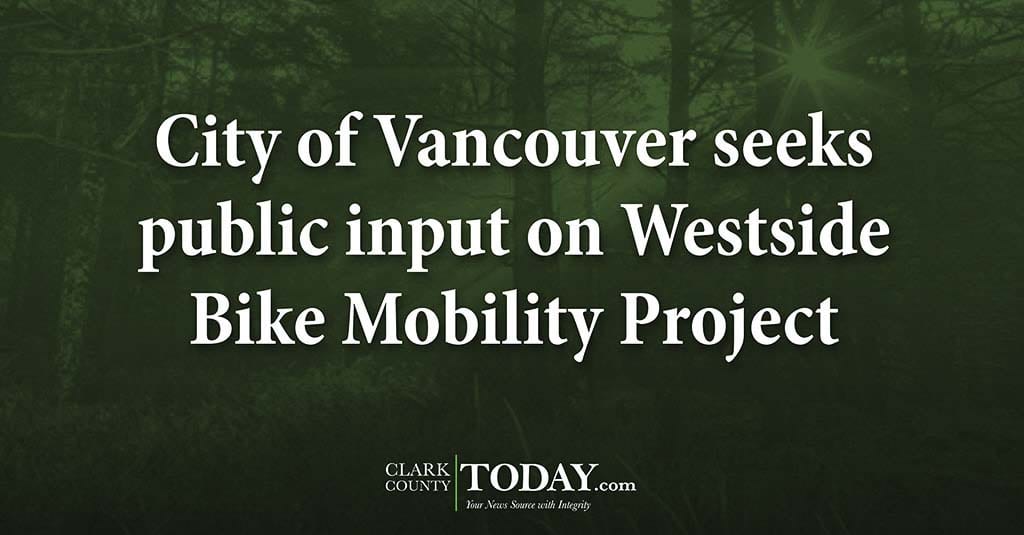 City of Vancouver seeks public input on Westside Bike Mobility Project

CLARK COUNTY TODAY.com
Your News Source with Integrity